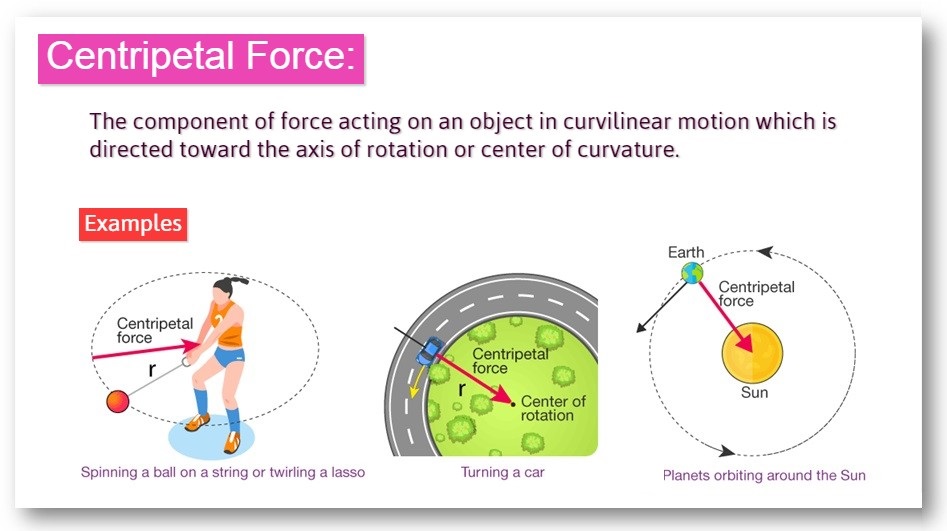 Centripetal Force:

The component of force acting on an object in curvilinear motion which is directed toward the axis of rotation or center of curvature.

Examples

Centripetal force

r

Spinning a ball on a string or twirling a lasso

Centripetal force

r

Center of rotation

Turning a car

Earth

Centripetal force

Sun

Planets orbiting around the Sun